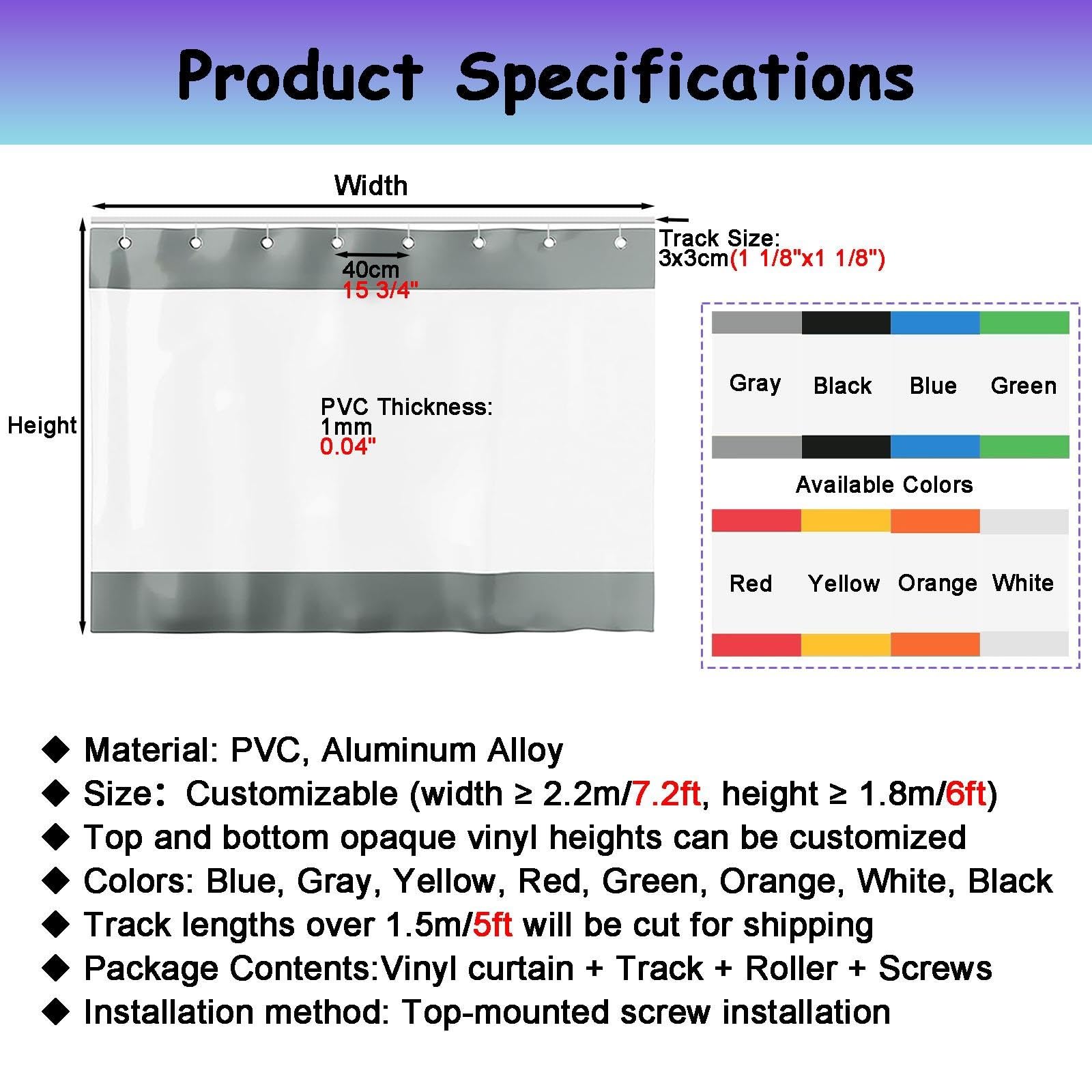 Product Specifications

Width

Track Size:
3x3cm(1 1/8"x1 1/8")

40cm
15 3/4"

Height

PVC Thickness:
1mm
0.04"

Gray Black Blue Green

Available Colors

Red Yellow Orange White

◆ Material: PVC, Aluminum Alloy
◆ Size: Customizable (width ≥ 2.2m/7.2ft, height ≥ 1.8m/6ft)
◆ Top and bottom opaque vinyl heights can be customized
◆ Colors: Blue, Gray, Yellow, Red, Green, Orange, White, Black
◆ Track lengths over 1.5m/5ft will be cut for shipping
◆ Package Contents:Vinyl curtain + Track + Roller + Screws
◆ Installation method: Top-mounted screw installation